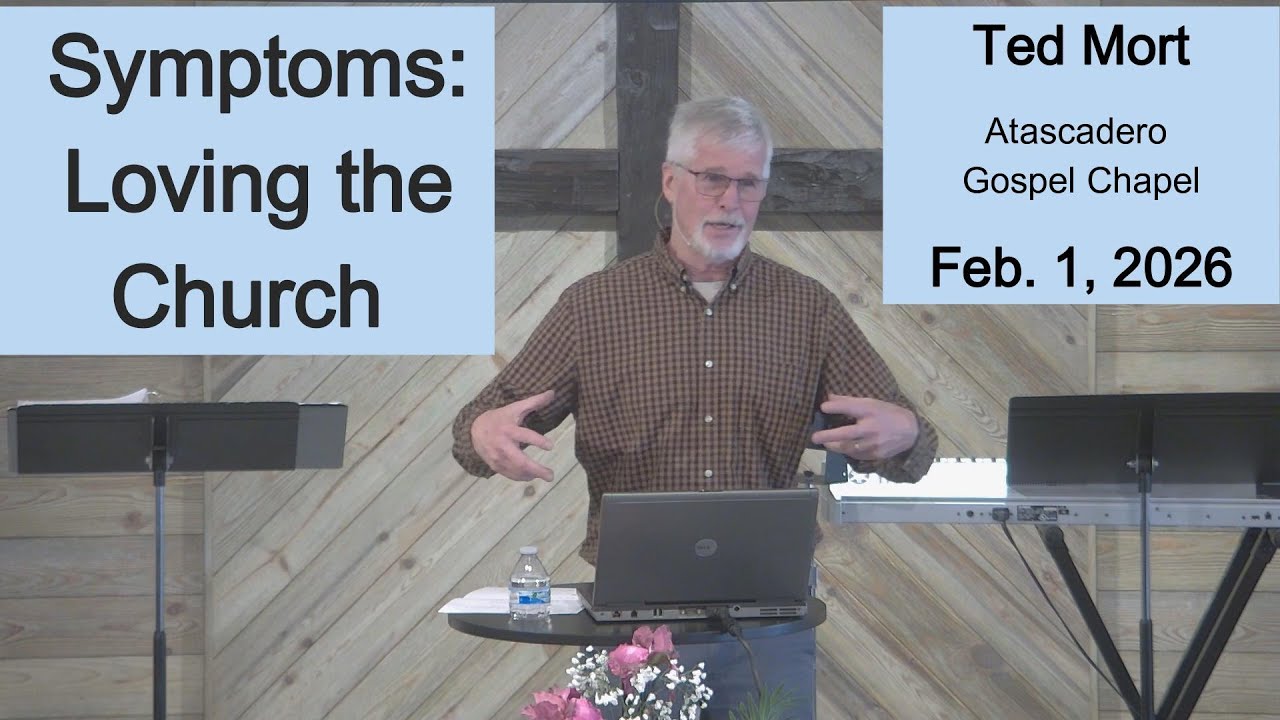 Symptoms: Loving the Church

Ted Mort

Atascadero Gospel Chapel

Feb. 1, 2026